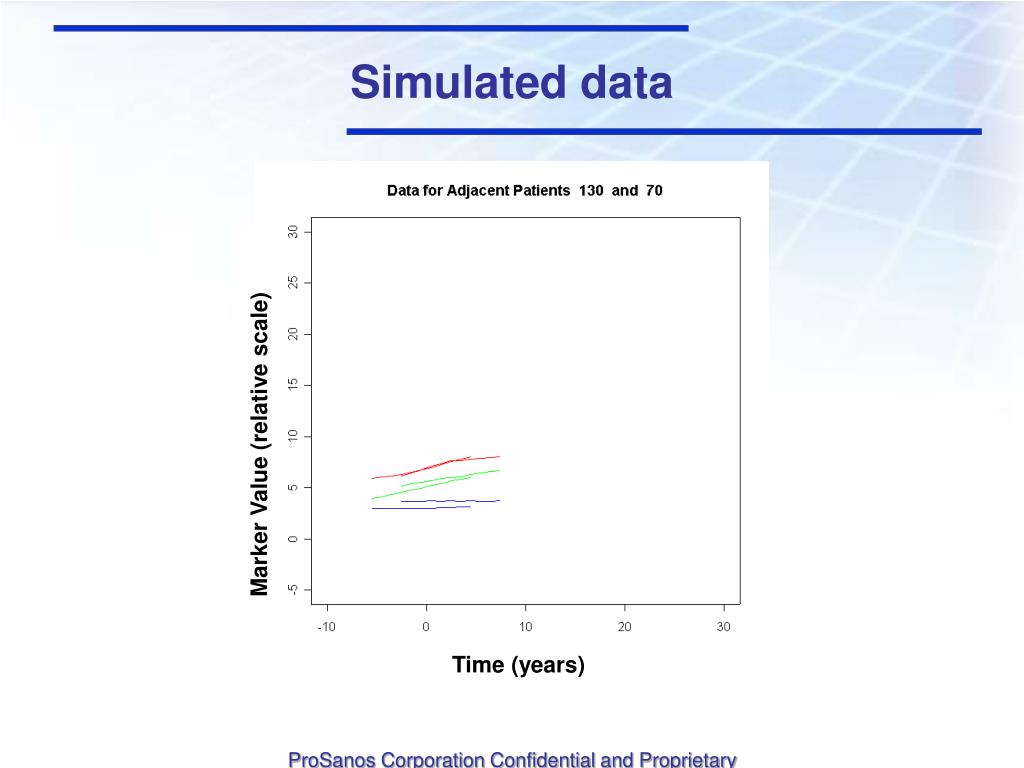 Simulated data

Data for Adjacent Patients 130 and 70

Marker Value (relative scale)

30
25
20
15
10
5
0
-5

-10
0
10
20
30

Time (years)

ProSanos Corporation Confidential and Proprietary